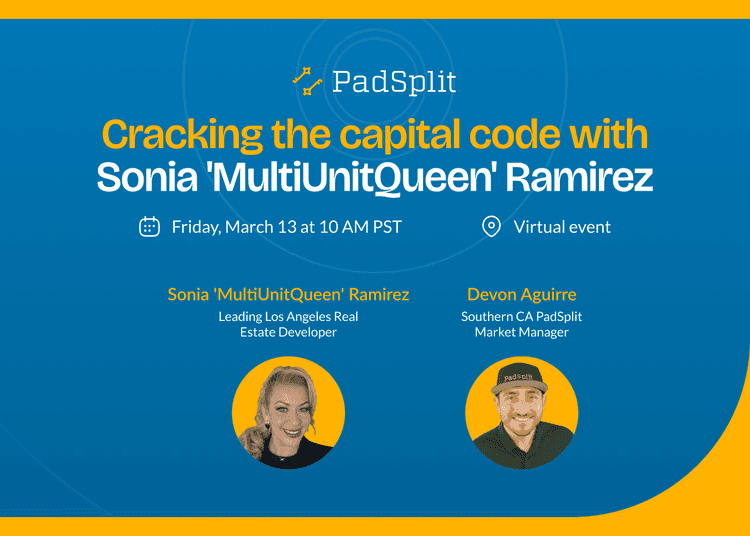 PadSplit

Cracking the capital code with Sonia 'MultiUnitQueen' Ramirez

Friday, March 13 at 10 AM PST

Virtual event

Sonia 'MultiUnitQueen' Ramirez
Leading Los Angeles Real Estate Developer

Devon Aguirre
Southern CA PadSplit Market Manager

PadSplit